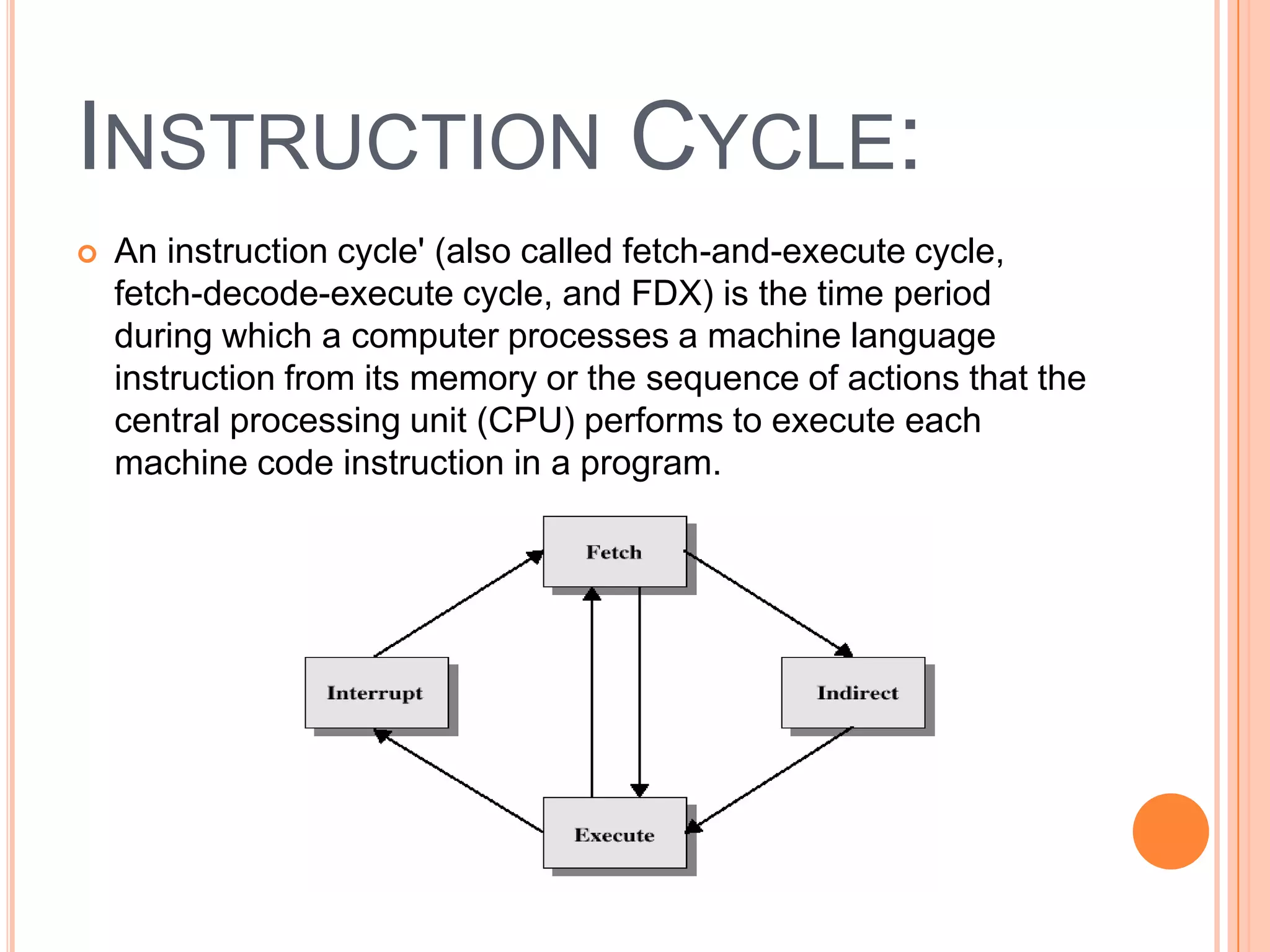 INSTRUCTION CYCLE:

An instruction cycle' (also called fetch-and-execute cycle, fetch-decode-execute cycle, and FDX) is the time period during which a computer processes a machine language instruction from its memory or the sequence of actions that the central processing unit (CPU) performs to execute each machine code instruction in a program.

Fetch

Interrupt

Indirect

Execute